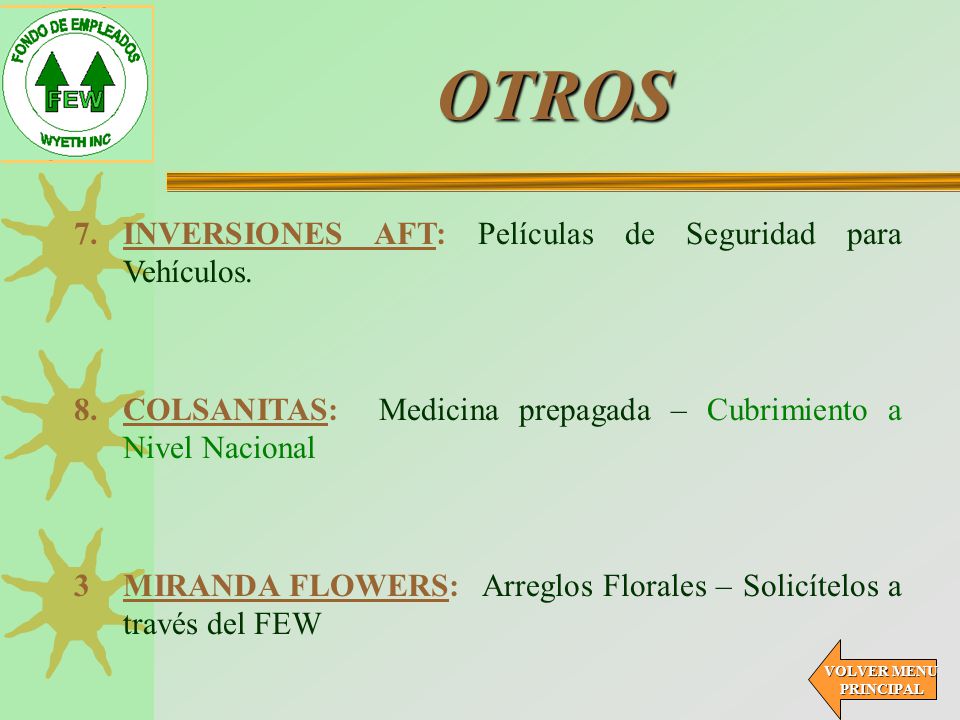 FONDO DE EMPLEADOS
FEW
WYETH INC

OTROS

7. INVERSIONES AFT: Películas de Seguridad para Vehículos.

8. COLSANITAS: Medicina prepagada – Cubrimiento a Nivel Nacional

3 MIRANDA FLOWERS: Arreglos Florales – Solicítelos a través del FEW

VOLVER MENU PRINCIPAL